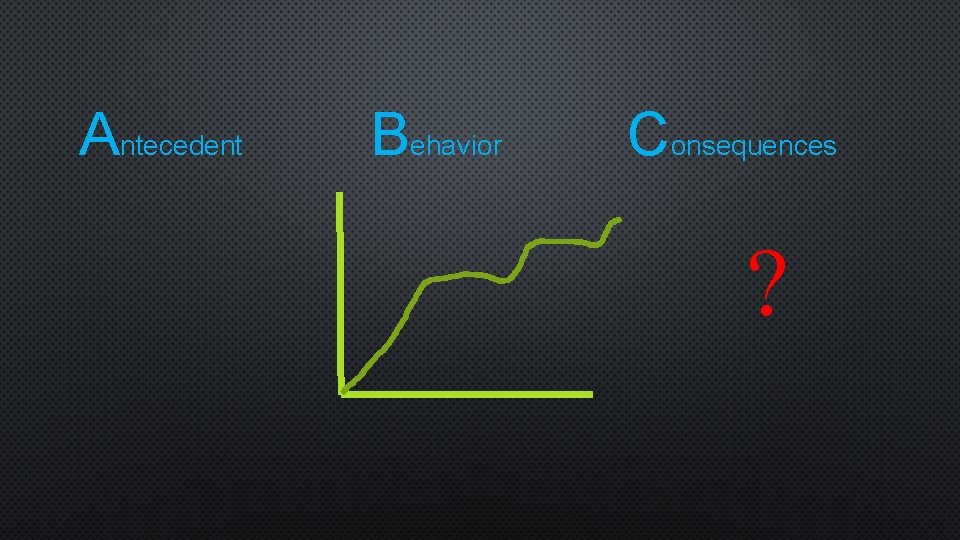 Antecedent Behavior Consequences

?